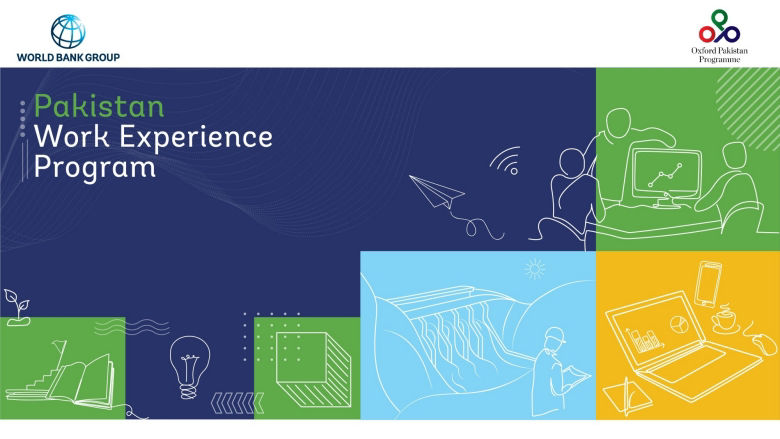 WORLD BANK GROUP

Oxford Pakistan Programme

Pakistan
Work Experience
Program